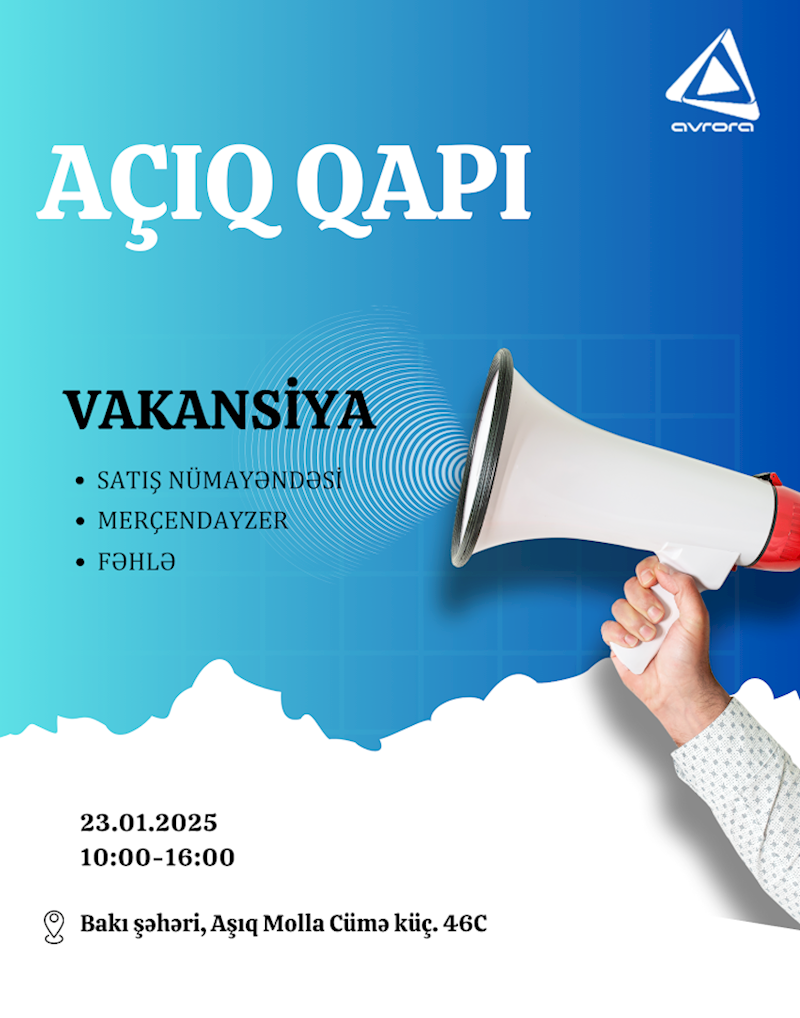 avrora

AÇIQ QAPI

VAKANSİYA

• SATIŞ NÜMAYƏNDƏSİ
• MERÇENDAYZER
• FƏHLƏ

23.01.2025
10:00-16:00

Bakı şəhəri, Aşıq Molla Cümə küç. 46C